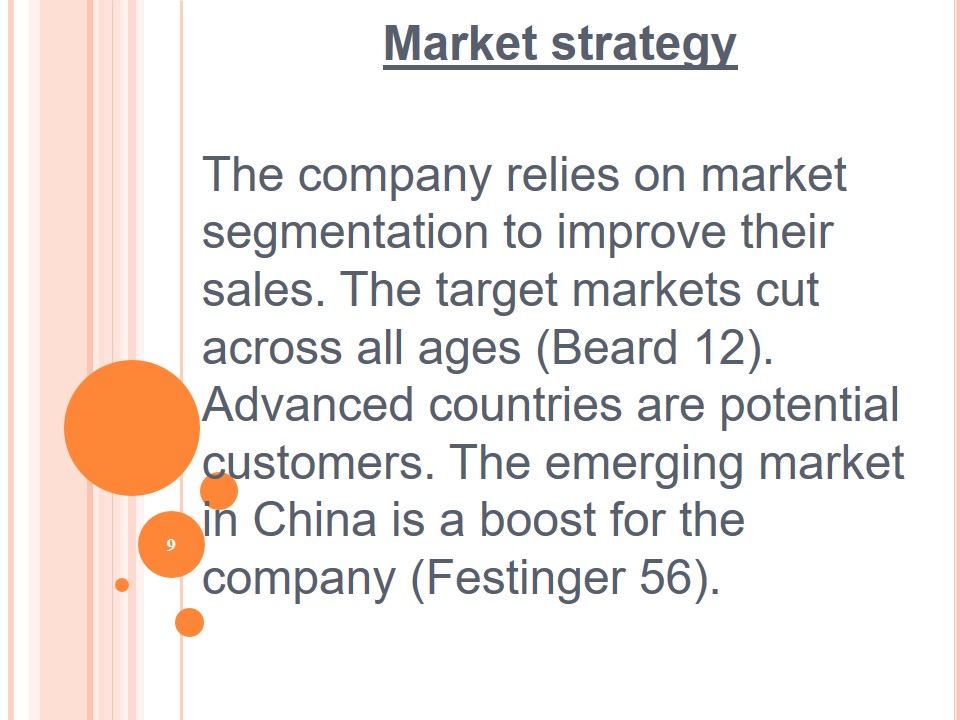 Market strategy

The company relies on market segmentation to improve their sales. The target markets cut across all ages (Beard 12). Advanced countries are potential customers. The emerging market in China is a boost for the company (Festinger 56).

9